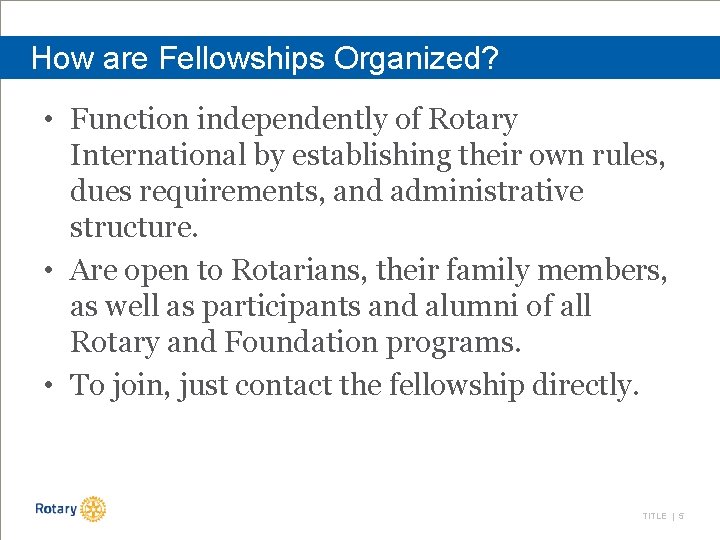 How are Fellowships Organized?

• Function independently of Rotary International by establishing their own rules, dues requirements, and administrative structure.
• Are open to Rotarians, their family members, as well as participants and alumni of all Rotary and Foundation programs.
• To join, just contact the fellowship directly.

Rotary

TITLE | 5